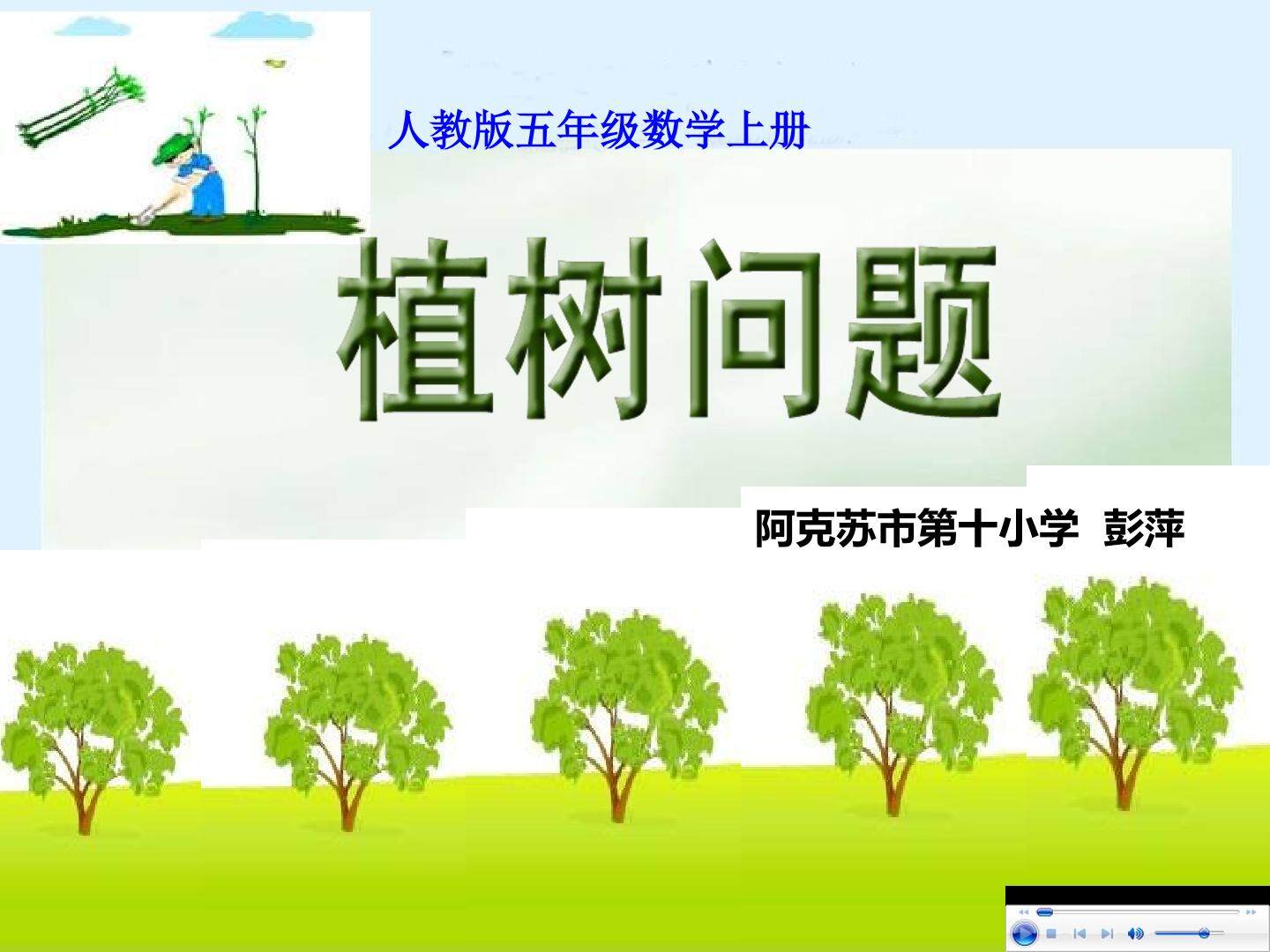 人教版五年级数学上册

植树问题

阿克苏市第十小学 彭萍